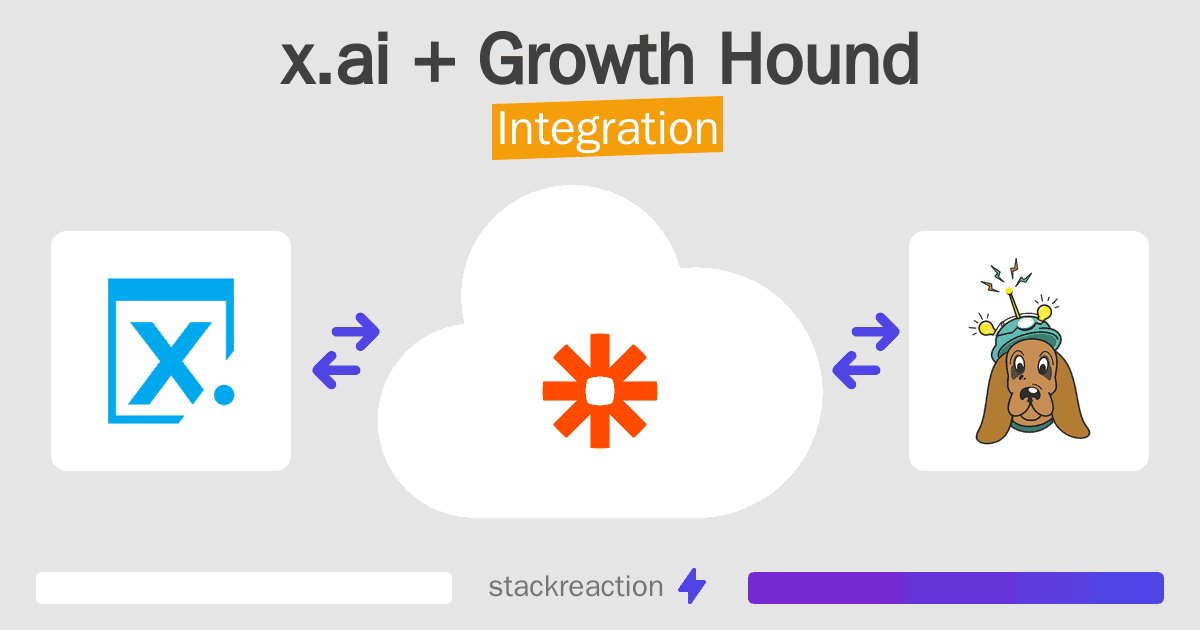 x.ai + Growth Hound
Integration

x.

stackreaction